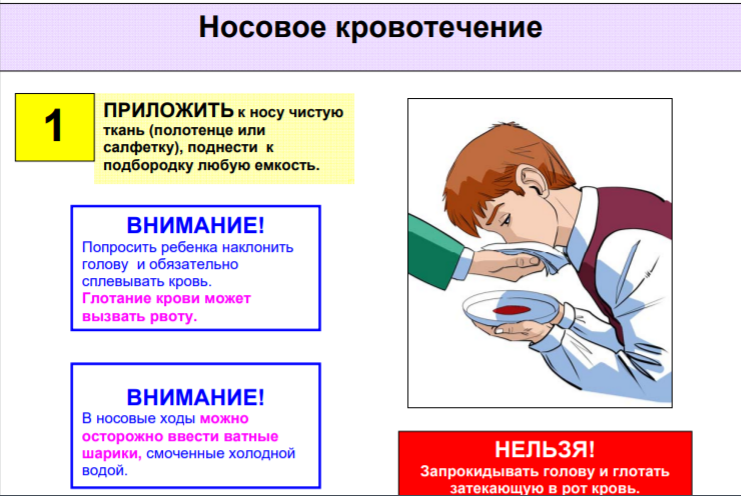 Носовое кровотечение

1

ПРИЛОЖИТЬ к носу чистую ткань (полотенце или салфетку), поднести к подбородку любую емкость.

ВНИМАНИЕ!
Попросить ребенка наклонить голову и обязательно сплевывать кровь.
Глотание крови может вызвать рвоту.

ВНИМАНИЕ!
В носовые ходы можно осторожно ввести ватные шарики, смоченные холодной водой.

НЕЛЬЗЯ!
Запрокидывать голову и глотать затекающую в рот кровь.